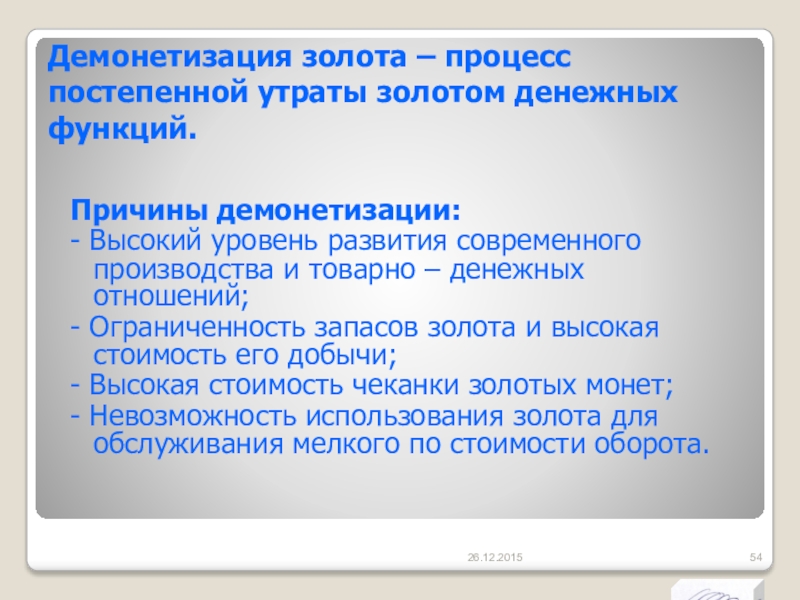 Демонетизация золота – процесс постепенной утраты золотом денежных функций.

Причины демонетизации:
- Высокий уровень развития современного производства и товарно – денежных отношений;
- Ограниченность запасов золота и высокая стоимость его добычи;
- Высокая стоимость чеканки золотых монет;
- Невозможность использования золота для обслуживания мелкого по стоимости оборота.

26.12.2015

54